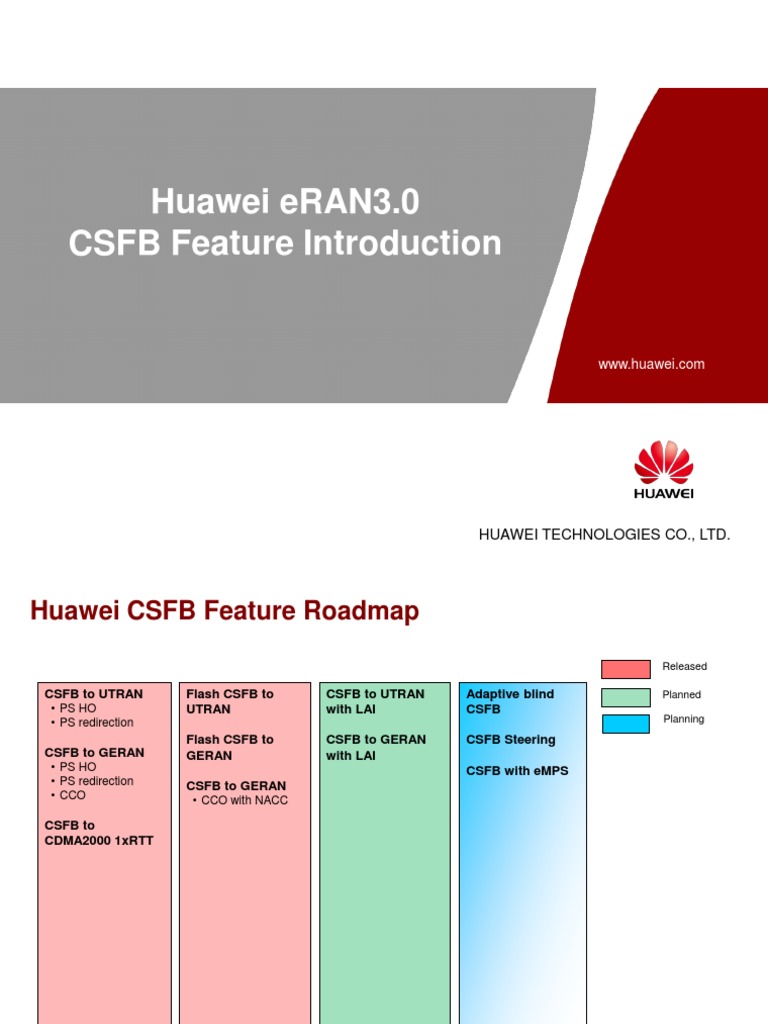 Huawei eRAN3.0
CSFB Feature Introduction

www.huawei.com

HUAWEI

HUAWEI TECHNOLOGIES CO., LTD.

Huawei CSFB Feature Roadmap

Released
Planned
Planning

CSFB to UTRAN
• PS HO
• PS redirection

CSFB to GERAN
• PS HO
• PS redirection
• CCO

CSFB to CDMA2000 1xRTT

Flash CSFB to UTRAN

Flash CSFB to GERAN

CSFB to GERAN
• CCO with NACC

CSFB to UTRAN with LAI

CSFB to GERAN with LAI

Adaptive blind CSFB

CSFB Steering

CSFB with eMPS